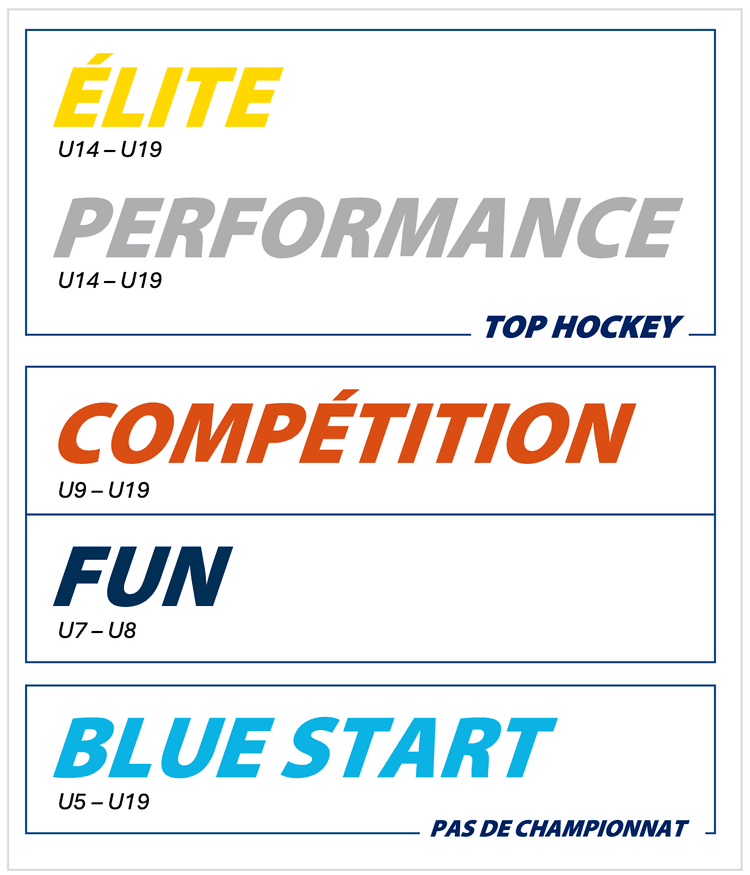 ÉLITE
U14 – U19

PERFORMANCE
U14 – U19

TOP HOCKEY

COMPÉTITION
U9 – U19

FUN
U7 – U8

BLUE START
U5 – U19

PAS DE CHAMPIONNAT